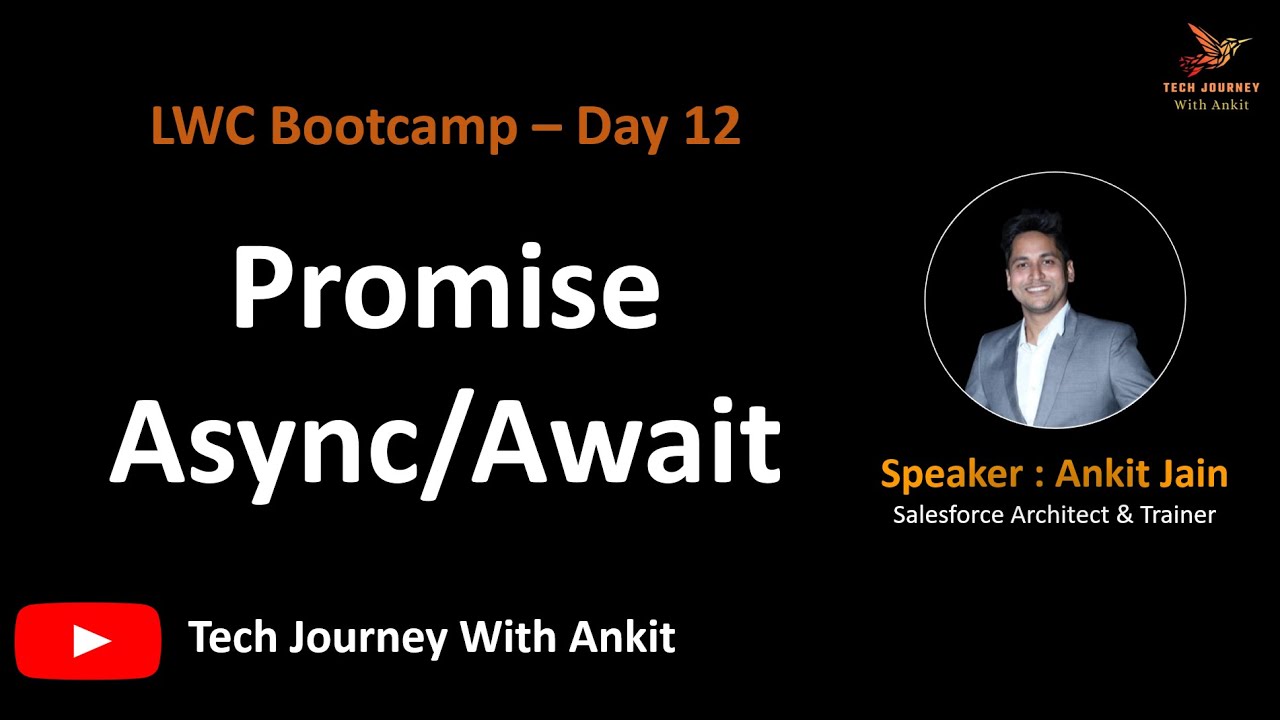 TECH JOURNEY
With Ankit

LWC Bootcamp – Day 12

Promise
Async/Await

Speaker : Ankit Jain
Salesforce Architect & Trainer

Tech Journey With Ankit